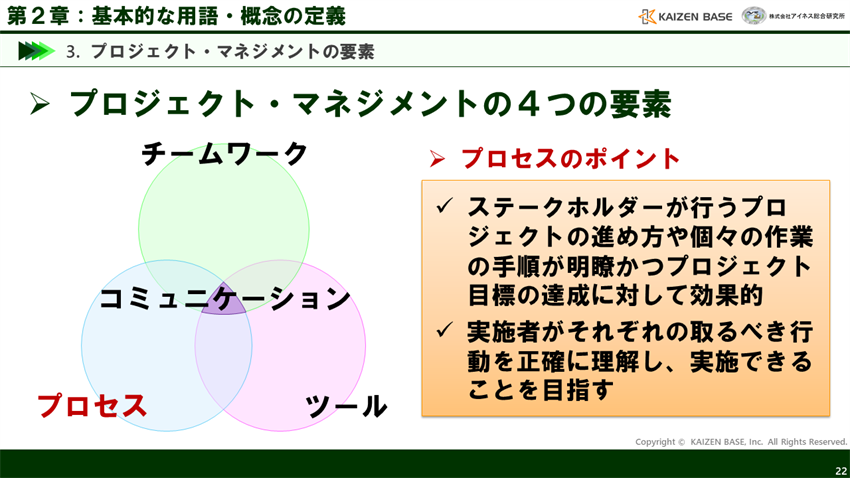 第２章：基本的な用語・概念の定義

KAIZEN BASE

株式会社アイネス総合研究所

3. プロジェクト・マネジメントの要素

➢ プロジェクト・マネジメントの４つの要素

チームワーク

コミュニケーション

プロセス

ツール

➢ プロセスのポイント

✓ ステークホルダーが行うプロジェクトの進め方や個々の作業の手順が明瞭かつプロジェクト目標の達成に対して効果的

✓ 実施者がそれぞれの取るべき行動を正確に理解し、実施できることを目指す

Copyright © KAIZEN BASE, Inc. All Rights Reserved.

22